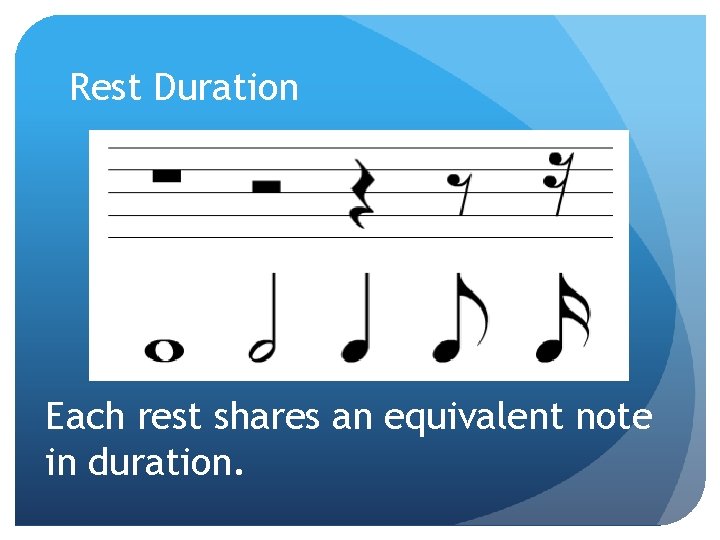 Rest Duration

Each rest shares an equivalent note in duration.